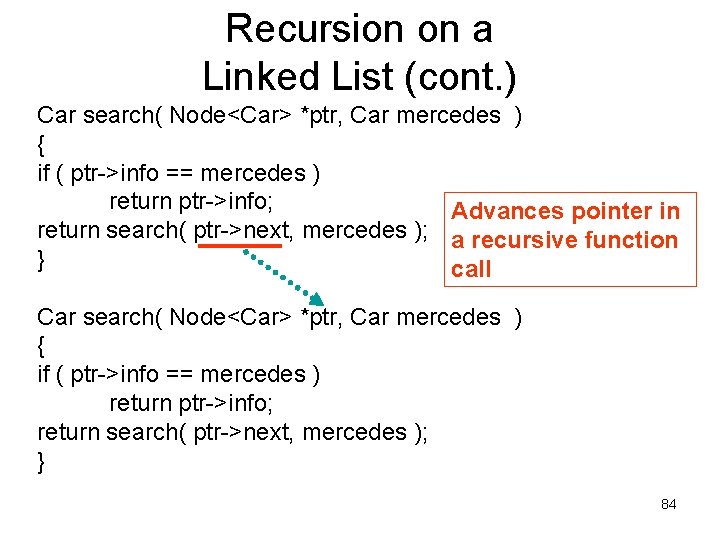 Recursion on a Linked List (cont.)

Car search( Node<Car> *ptr, Car mercedes )
{
if ( ptr->info == mercedes )
return ptr->info;
return search( ptr->next, mercedes );
}

Advances pointer in a recursive function call

Car search( Node<Car> *ptr, Car mercedes )
{
if ( ptr->info == mercedes )
return ptr->info;
return search( ptr->next, mercedes );
}

84